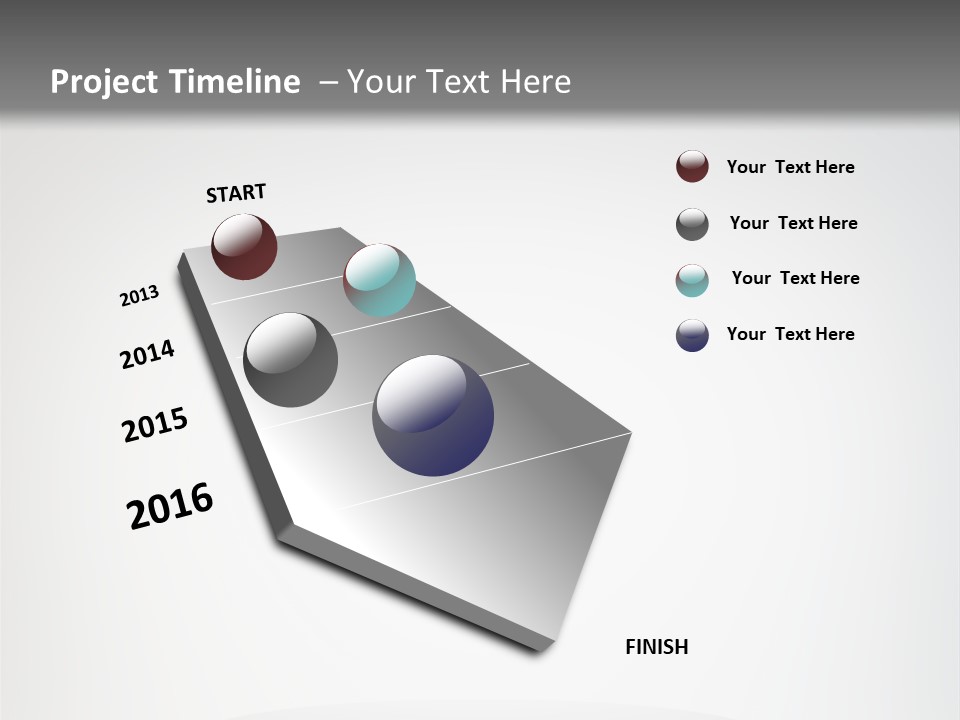 Project Timeline – Your Text Here

START

2013

2014

2015

2016

FINISH

Your Text Here

Your Text Here

Your Text Here

Your Text Here